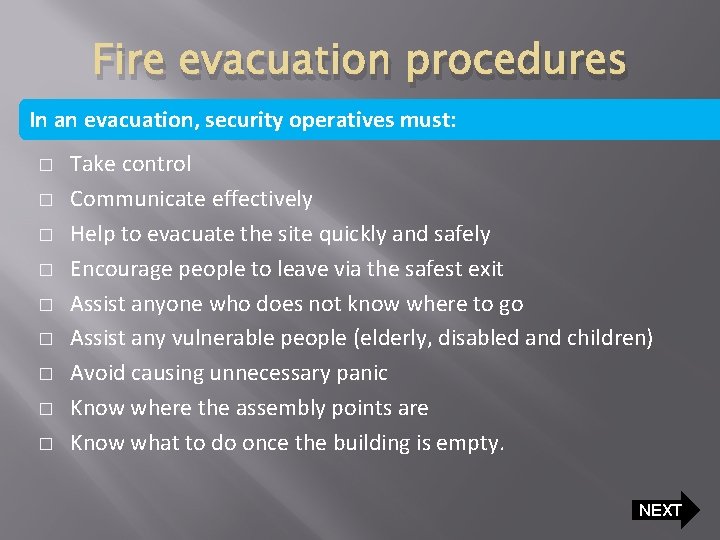 Fire evacuation procedures

In an evacuation, security operatives must:

□ Take control
□ Communicate effectively
□ Help to evacuate the site quickly and safely
□ Encourage people to leave via the safest exit
□ Assist anyone who does not know where to go
□ Assist any vulnerable people (elderly, disabled and children)
□ Avoid causing unnecessary panic
□ Know where the assembly points are
□ Know what to do once the building is empty.

NEXT